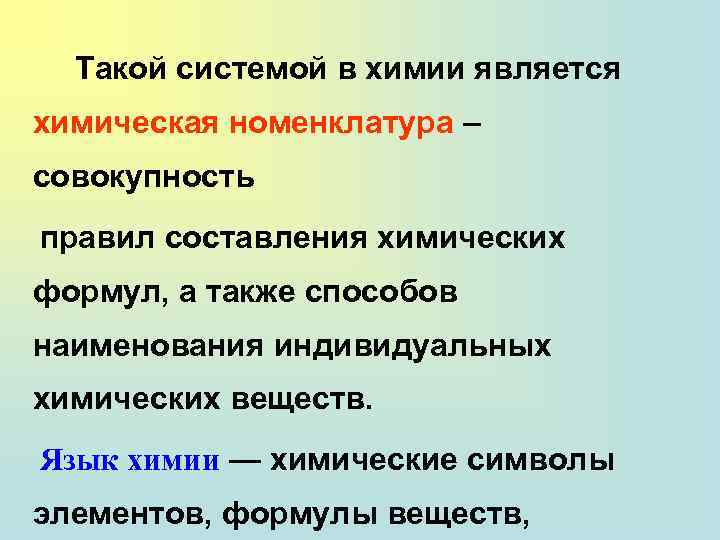 Такой системой в химии является химическая номенклатура – совокупность

правил составления химических формул, а также способов наименования индивидуальных химических веществ.

Язык химии — химические символы элементов, формулы веществ,